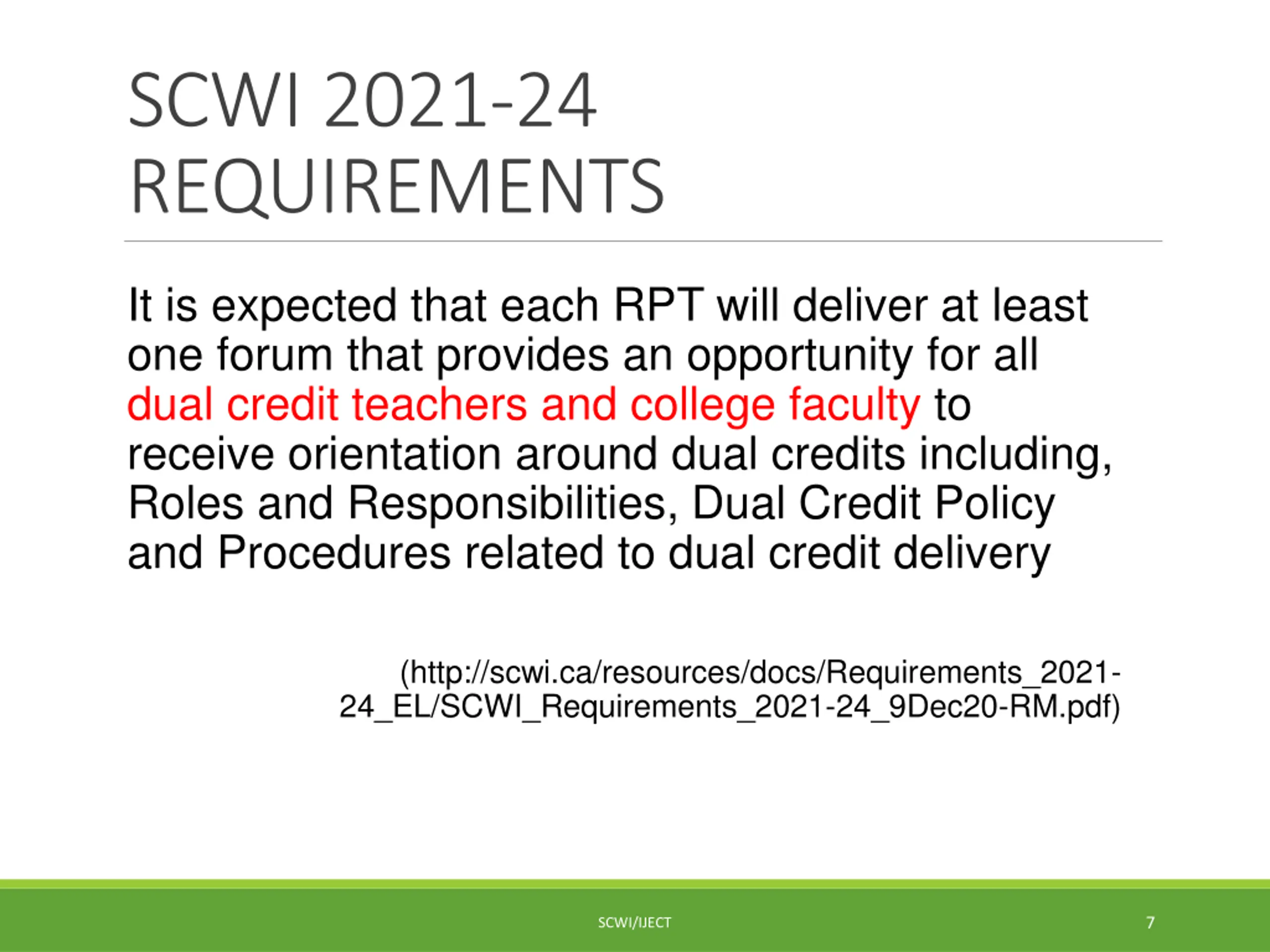 SCWI 2021-24 REQUIREMENTS

It is expected that each RPT will deliver at least one forum that provides an opportunity for all dual credit teachers and college faculty to receive orientation around dual credits including, Roles and Responsibilities, Dual Credit Policy and Procedures related to dual credit delivery

(http://scwi.ca/resources/docs/Requirements_2021-24_EL/SCWI_Requirements_2021-24_9Dec20-RM.pdf)

SCWI/IJECT

7